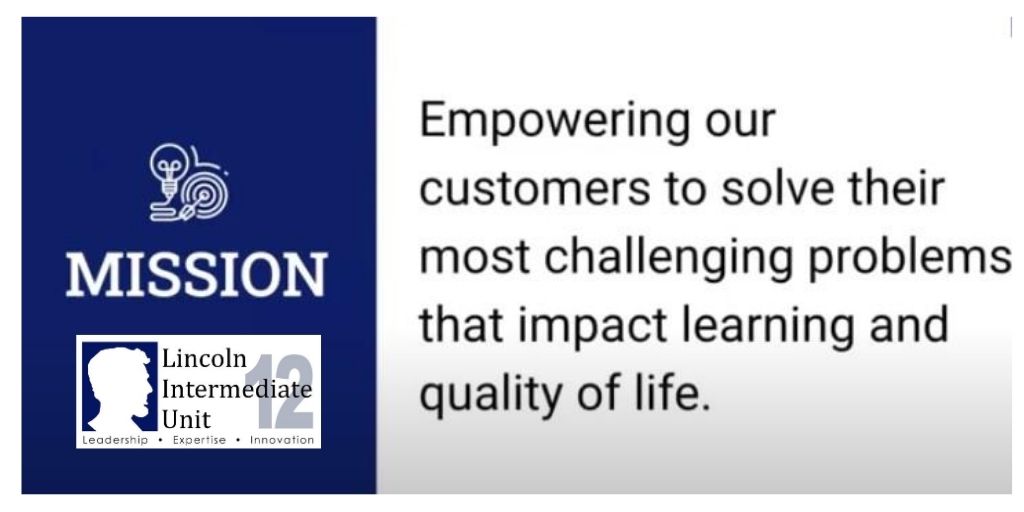 MISSION

Lincoln Intermediate Unit 12
Leadership • Expertise • Innovation

Empowering our customers to solve their most challenging problems that impact learning and quality of life.